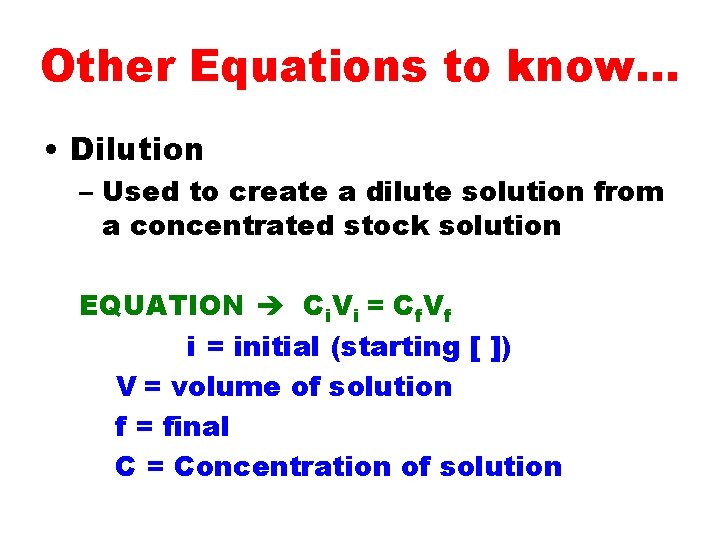 Other Equations to know…

• Dilution

– Used to create a dilute solution from a concentrated stock solution

EQUATION → $C_iV_i = C_fV_f$

i = initial (starting [ ])

V = volume of solution

f = final

C = Concentration of solution